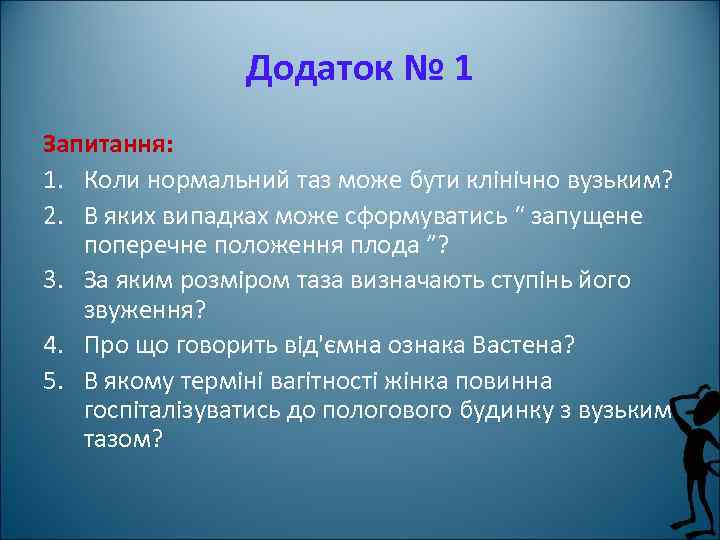 Додаток № 1

Запитання:

1. Коли нормальний таз може бути клінічно вузьким?
2. В яких випадках може сформуватись “ запущене поперечне положення плода ”?
3. За яким розміром таза визначають ступінь його звуження?
4. Про що говорить від'ємна ознака Вастена?
5. В якому терміні вагітності жінка повинна госпіталізуватись до пологового будинку з вузьким тазом?